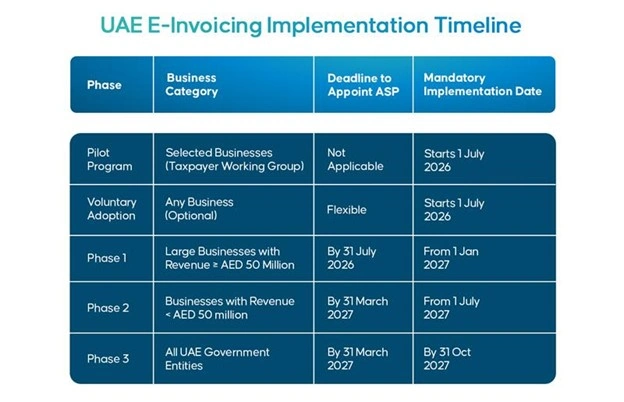 UAE E-Invoicing Implementation Timeline

| Phase | Business Category | Deadline to Appoint ASP | Mandatory Implementation Date |
|---|---|---|---|
| Pilot Program | Selected Businesses (Taxpayer Working Group) | Not Applicable | Starts 1 July 2026 |
| Voluntary Adoption | Any Business (Optional) | Flexible | Starts 1 July 2026 |
| Phase 1 | Large Businesses with Revenue ≥ AED 50 Million | By 31 July 2026 | From 1 Jan 2027 |
| Phase 2 | Businesses with Revenue < AED 50 million | By 31 March 2027 | From 1 July 2027 |
| Phase 3 | All UAE Government Entities | By 31 March 2027 | By 31 Oct 2027 |